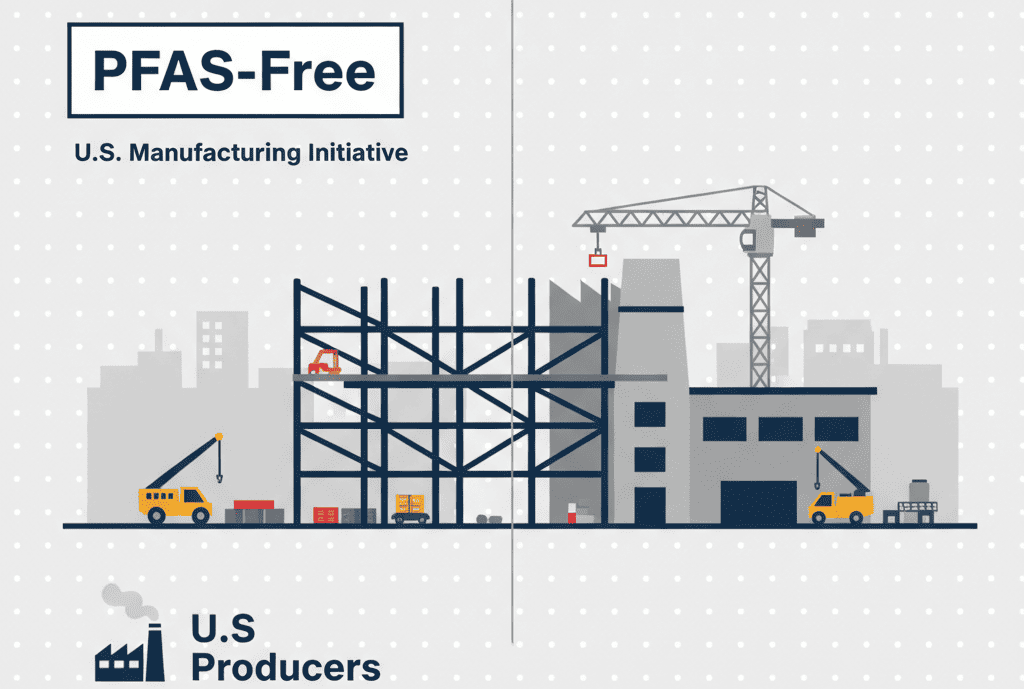 PFAS-Free

U.S. Manufacturing Initiative

U.S
Producers